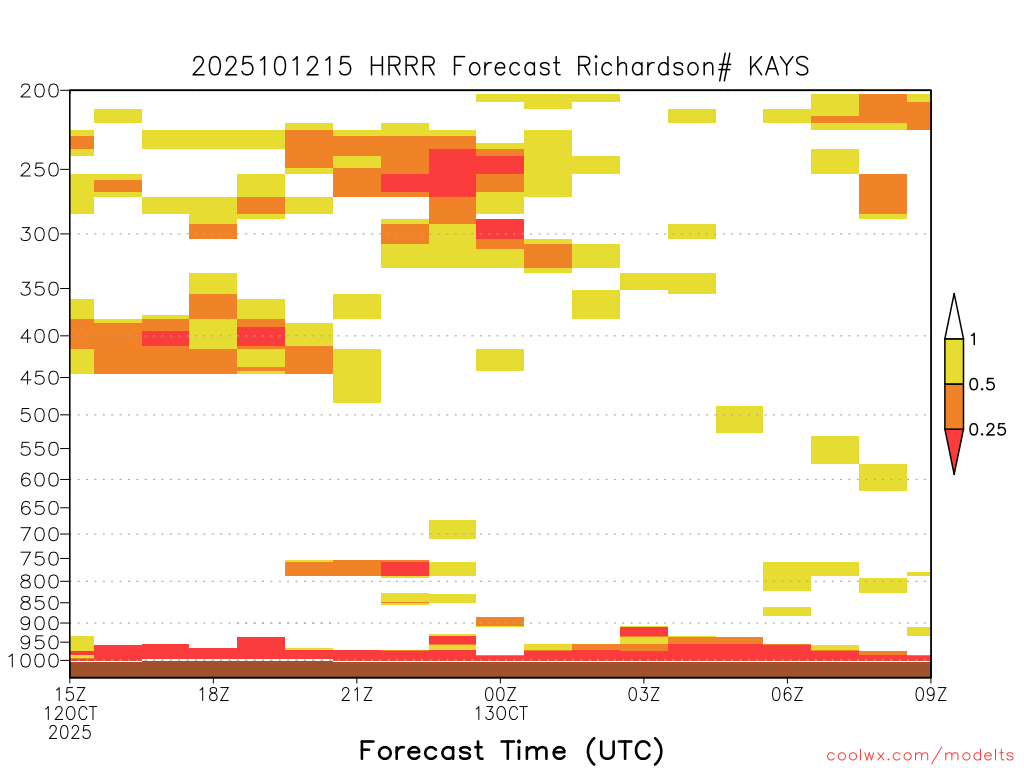 2025101215 HRRR Forecast Richardson# KAYS

200
250
300
350
400
450
500
550
600
650
700
750
800
850
900
950
1000

1
0.5
0.25

15Z
12OCT
2025
18Z
21Z
00Z
13OCT
03Z
06Z
09Z

Forecast Time (UTC)

coolwx.com/modelts